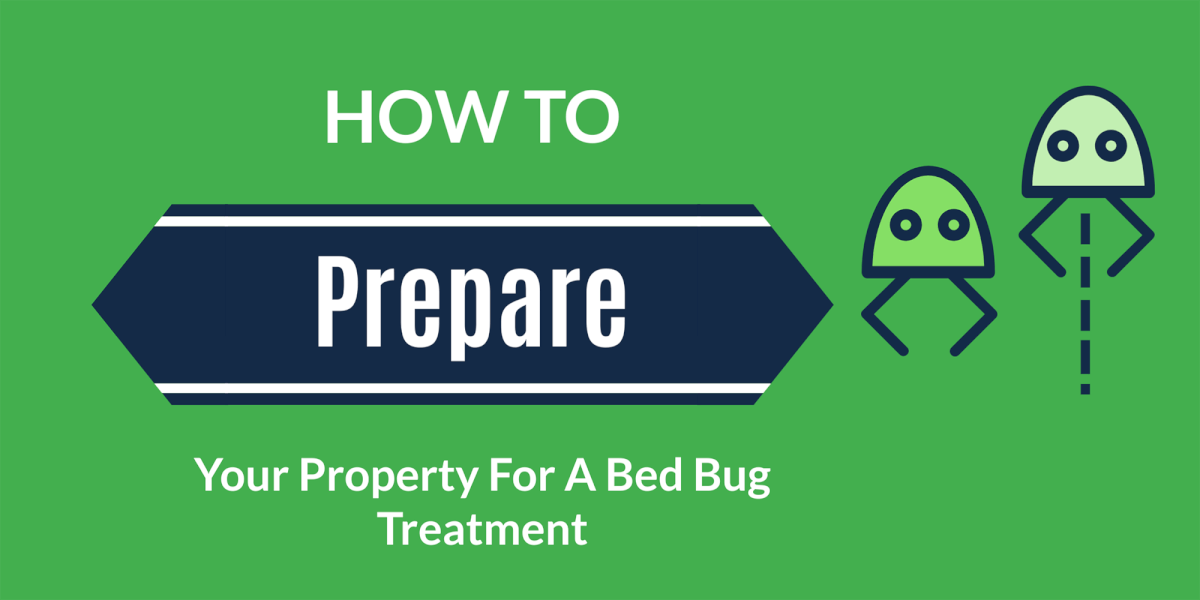 HOW TO

Prepare

Your Property For A Bed Bug Treatment